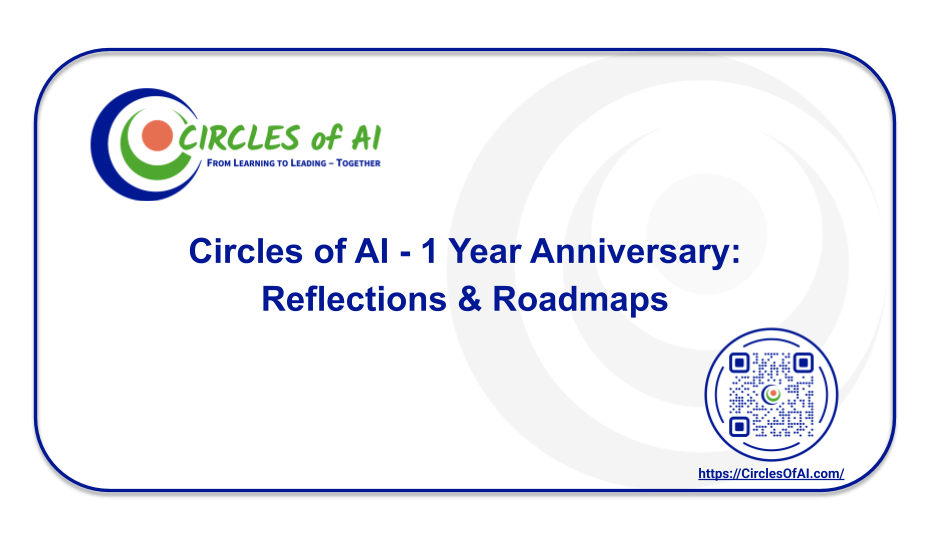 CIRCLES of AI
FROM LEARNING TO LEADING – TOGETHER

Circles of AI - 1 Year Anniversary: Reflections & Roadmaps

https://CirclesOfAI.com/